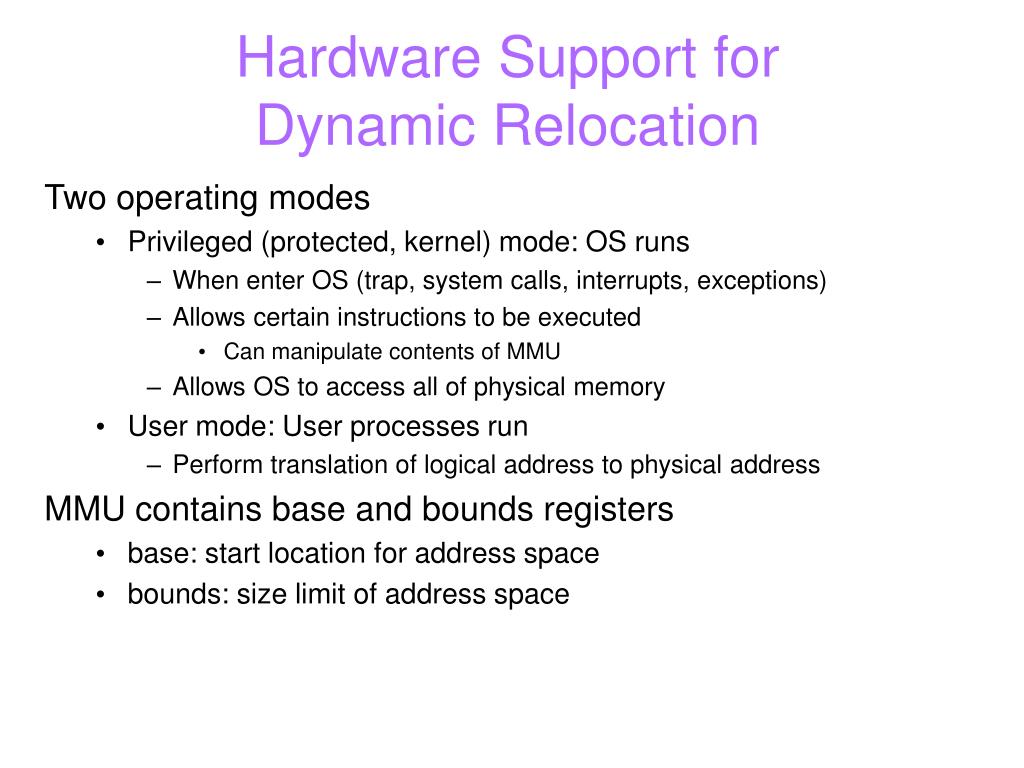 Hardware Support for Dynamic Relocation

Two operating modes

• Privileged (protected, kernel) mode: OS runs
– When enter OS (trap, system calls, interrupts, exceptions)
– Allows certain instructions to be executed
• Can manipulate contents of MMU
– Allows OS to access all of physical memory
• User mode: User processes run
– Perform translation of logical address to physical address

MMU contains base and bounds registers

• base: start location for address space
• bounds: size limit of address space